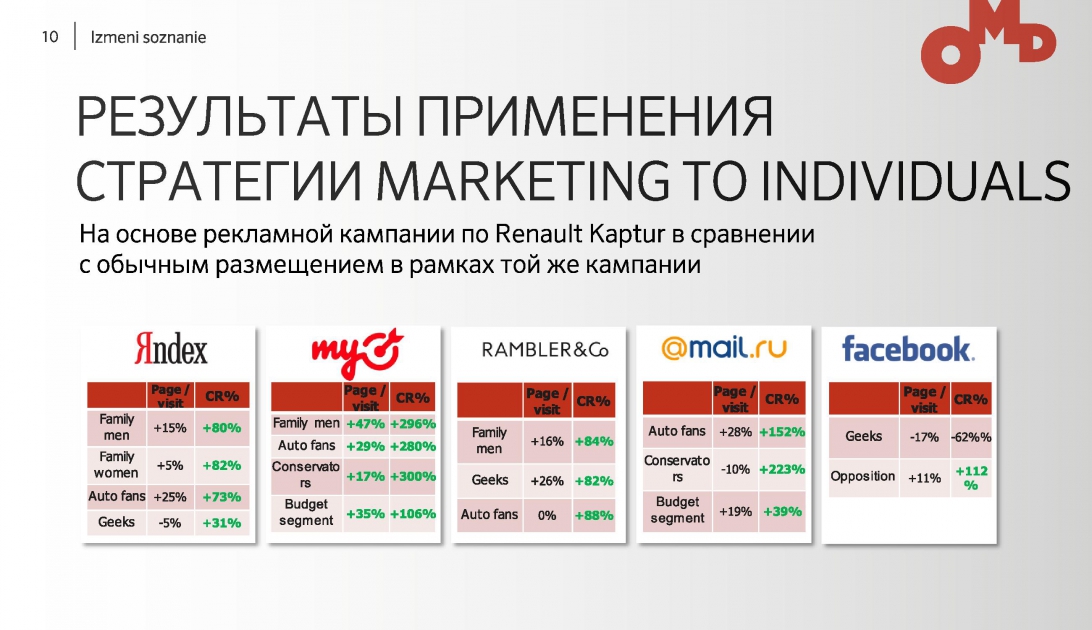 10 | Izmeni soznanie

OMD

РЕЗУЛЬТАТЫ ПРИМЕНЕНИЯ СТРАТЕГИИ MARKETING TO INDIVIDUALS

На основе рекламной кампании по Renault Kaptur в сравнении с обычным размещением в рамках той же кампании

Яndex

| | Page / visit | CR% |
|---|---|---|
| Family men | +15% | +80% |
| Family women | +5% | +82% |
| Auto fans | +25% | +73% |
| Geeks | -5% | +31% |

my

| | Page / visit | CR% |
|---|---|---|
| Family men | +47% | +296% |
| Auto fans | +29% | +280% |
| Conservators | +17% | +300% |
| Budget segment | +35% | +106% |

RAMBLER&Co

| | Page / visit | CR% |
|---|---|---|
| Family men | +16% | +84% |
| Geeks | +26% | +82% |
| Auto fans | 0% | +88% |

@mail.ru

| | Page / visit | CR% |
|---|---|---|
| Auto fans | +28% | +152% |
| Conservators | -10% | +223% |
| Budget segment | +19% | +39% |

facebook.

| | Page / visit | CR% |
|---|---|---|
| Geeks | -17% | -62%% |
| Opposition | +11% | +112% |